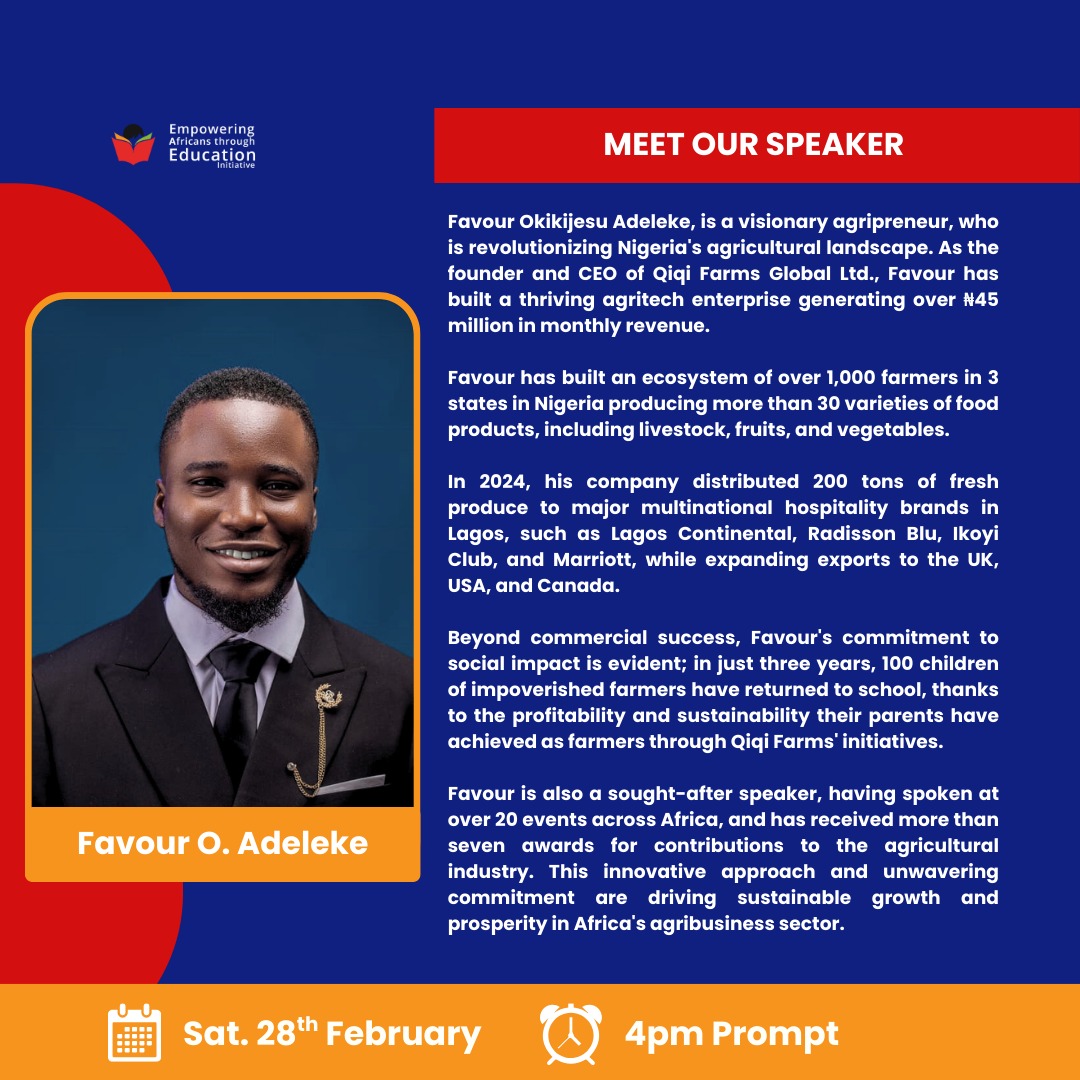 Empowering Africans through Education Initiative

MEET OUR SPEAKER

Favour Okikijesu Adeleke, is a visionary agripreneur, who is revolutionizing Nigeria's agricultural landscape. As the founder and CEO of Qiqi Farms Global Ltd., Favour has built a thriving agritech enterprise generating over ₦45 million in monthly revenue.

Favour has built an ecosystem of over 1,000 farmers in 3 states in Nigeria producing more than 30 varieties of food products, including livestock, fruits, and vegetables.

In 2024, his company distributed 200 tons of fresh produce to major multinational hospitality brands in Lagos, such as Lagos Continental, Radisson Blu, Ikoyi Club, and Marriott, while expanding exports to the UK, USA, and Canada.

Beyond commercial success, Favour's commitment to social impact is evident; in just three years, 100 children of impoverished farmers have returned to school, thanks to the profitability and sustainability their parents have achieved as farmers through Qiqi Farms' initiatives.

Favour is also a sought-after speaker, having spoken at over 20 events across Africa, and has received more than seven awards for contributions to the agricultural industry. This innovative approach and unwavering commitment are driving sustainable growth and prosperity in Africa's agribusiness sector.

Favour O. Adeleke

Sat. 28$^{th}$ February

4pm Prompt